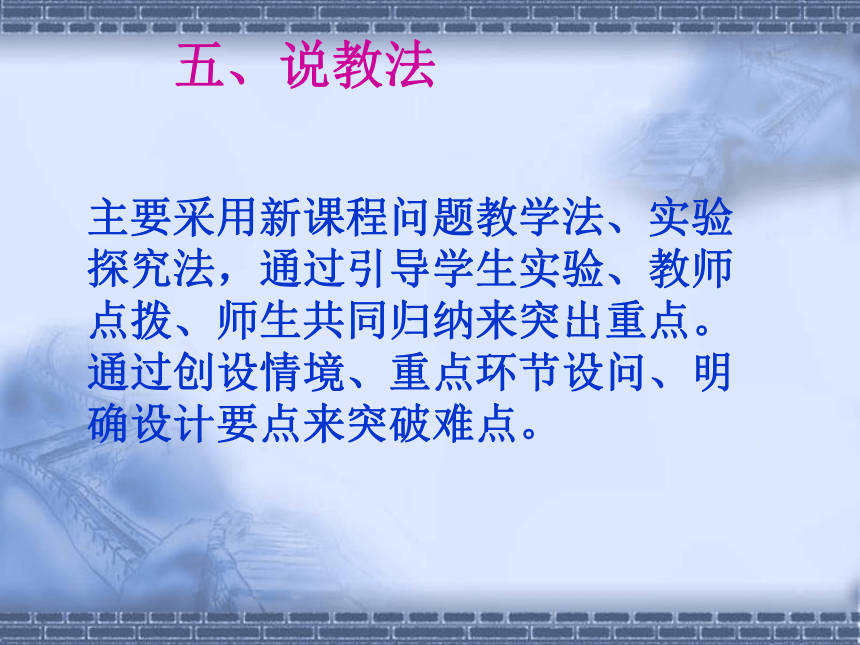 五、说教法

主要采用新课程问题教学法、实验探究法，通过引导学生实验、教师点拨、师生共同归纳来突出重点。通过创设情境、重点环节设问、明确设计要点来突破难点。